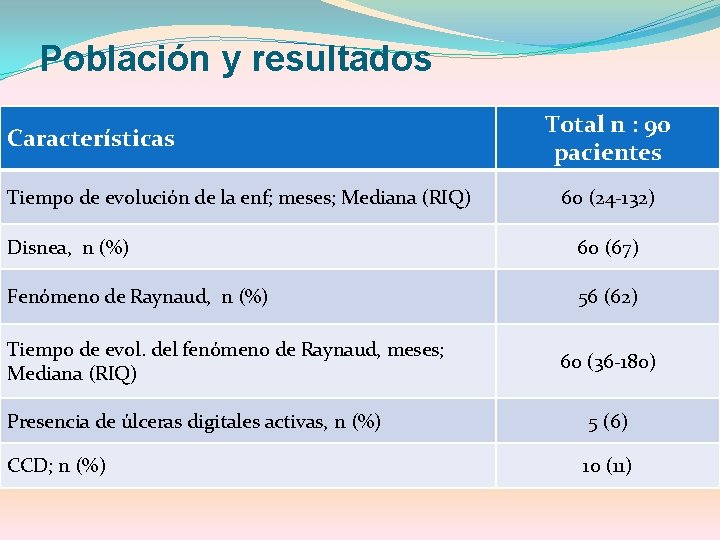 Población y resultados

| Características | Total n : 90 pacientes |
|---|---|
| Tiempo de evolución de la enf; meses; Mediana (RIQ) | 60 (24-132) |
| Disnea, n (%) | 60 (67) |
| Fenómeno de Raynaud, n (%) | 56 (62) |
| Tiempo de evol. del fenómeno de Raynaud, meses; Mediana (RIQ) | 60 (36-180) |
| Presencia de úlceras digitales activas, n (%) | 5 (6) |
| CCD; n (%) | 10 (11) |